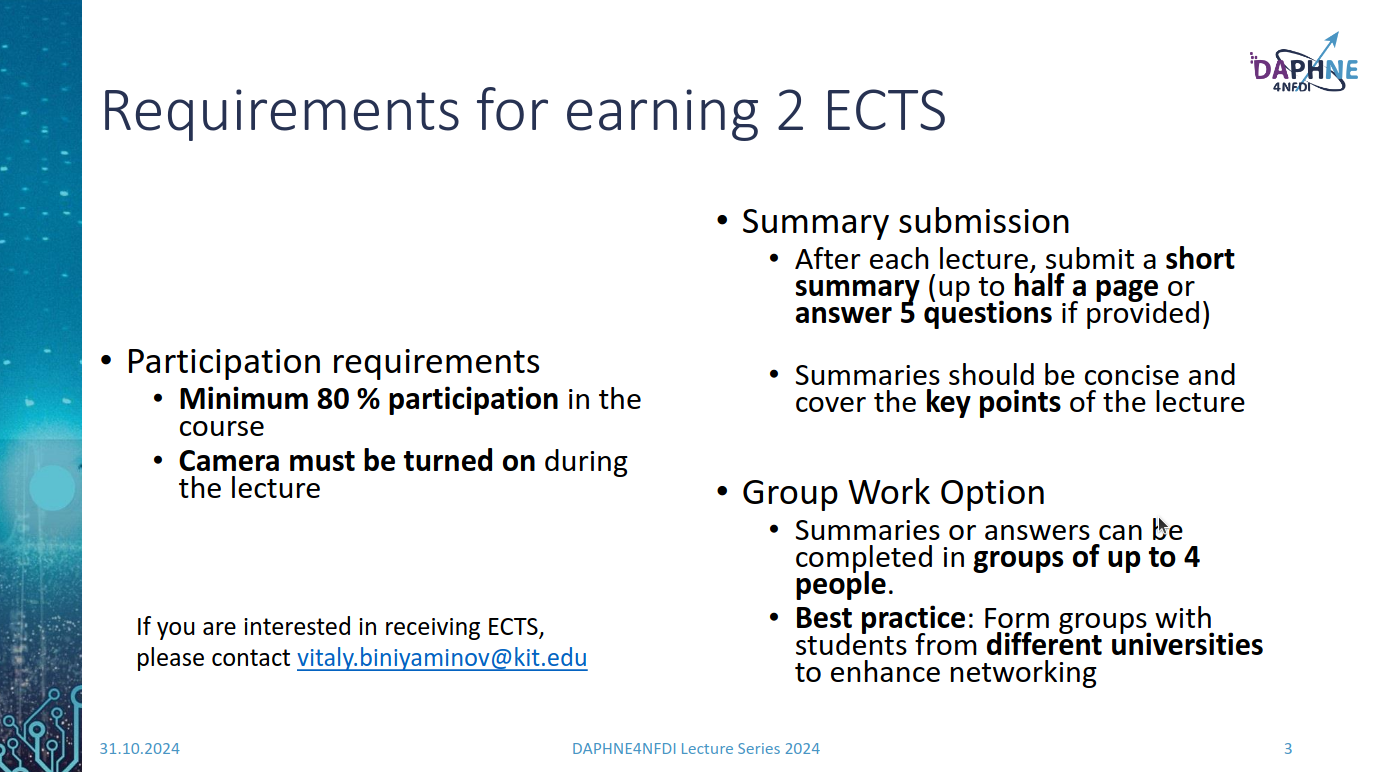 DAPHNE 4NFDI

Requirements for earning 2 ECTS

• Participation requirements
  • Minimum 80 % participation in the course
  • Camera must be turned on during the lecture

If you are interested in receiving ECTS, please contact vitaly.biniyaminov@kit.edu

• Summary submission
  • After each lecture, submit a short summary (up to half a page or answer 5 questions if provided)
  • Summaries should be concise and cover the key points of the lecture

• Group Work Option
  • Summaries or answers can be completed in groups of up to 4 people.
  • Best practice: Form groups with students from different universities to enhance networking

31.10.2024

DAPHNE4NFDI Lecture Series 2024

3